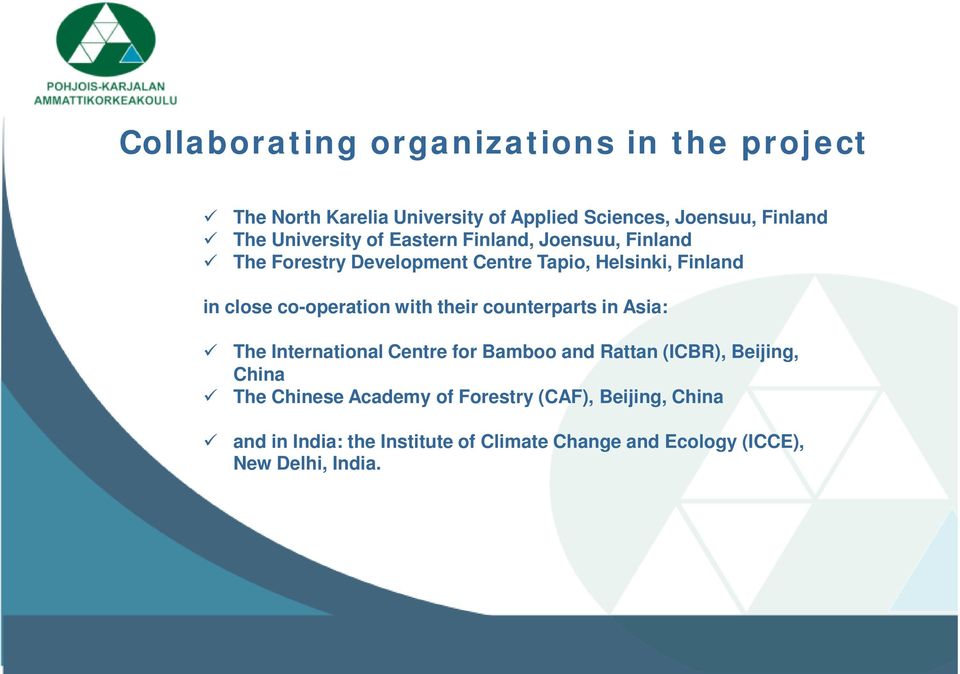 POHJOIS-KARJALAN
AMMATTIKORKEAKOULU

Collaborating organizations in the project

✓ The North Karelia University of Applied Sciences, Joensuu, Finland
✓ The University of Eastern Finland, Joensuu, Finland
✓ The Forestry Development Centre Tapio, Helsinki, Finland

in close co-operation with their counterparts in Asia:

✓ The International Centre for Bamboo and Rattan (ICBR), Beijing, China
✓ The Chinese Academy of Forestry (CAF), Beijing, China

✓ and in India: the Institute of Climate Change and Ecology (ICCE), New Delhi, India.